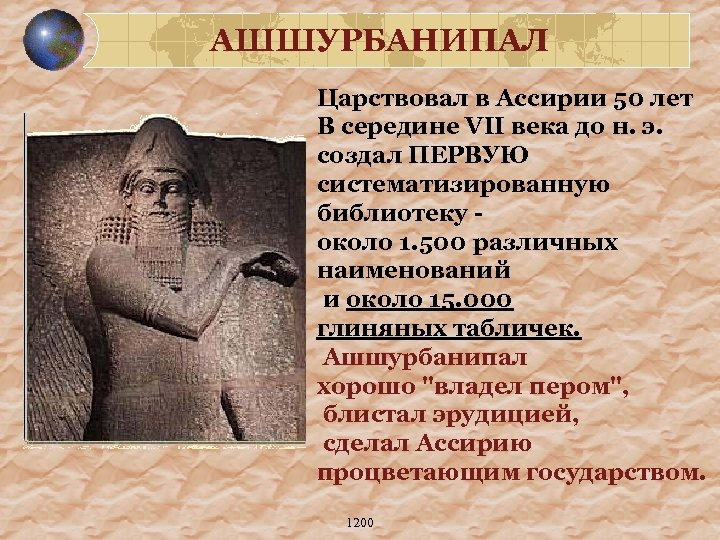 АШШУРБАНИПАЛ

Царствовал в Ассирии 50 лет В середине VII века до н. э. создал ПЕРВУЮ систематизированную библиотеку - около 1.500 различных наименований и около 15.000 глиняных табличек.

Ашшурбанипал хорошо "владел пером", блистал эрудицией, сделал Ассирию процветающим государством.

1200